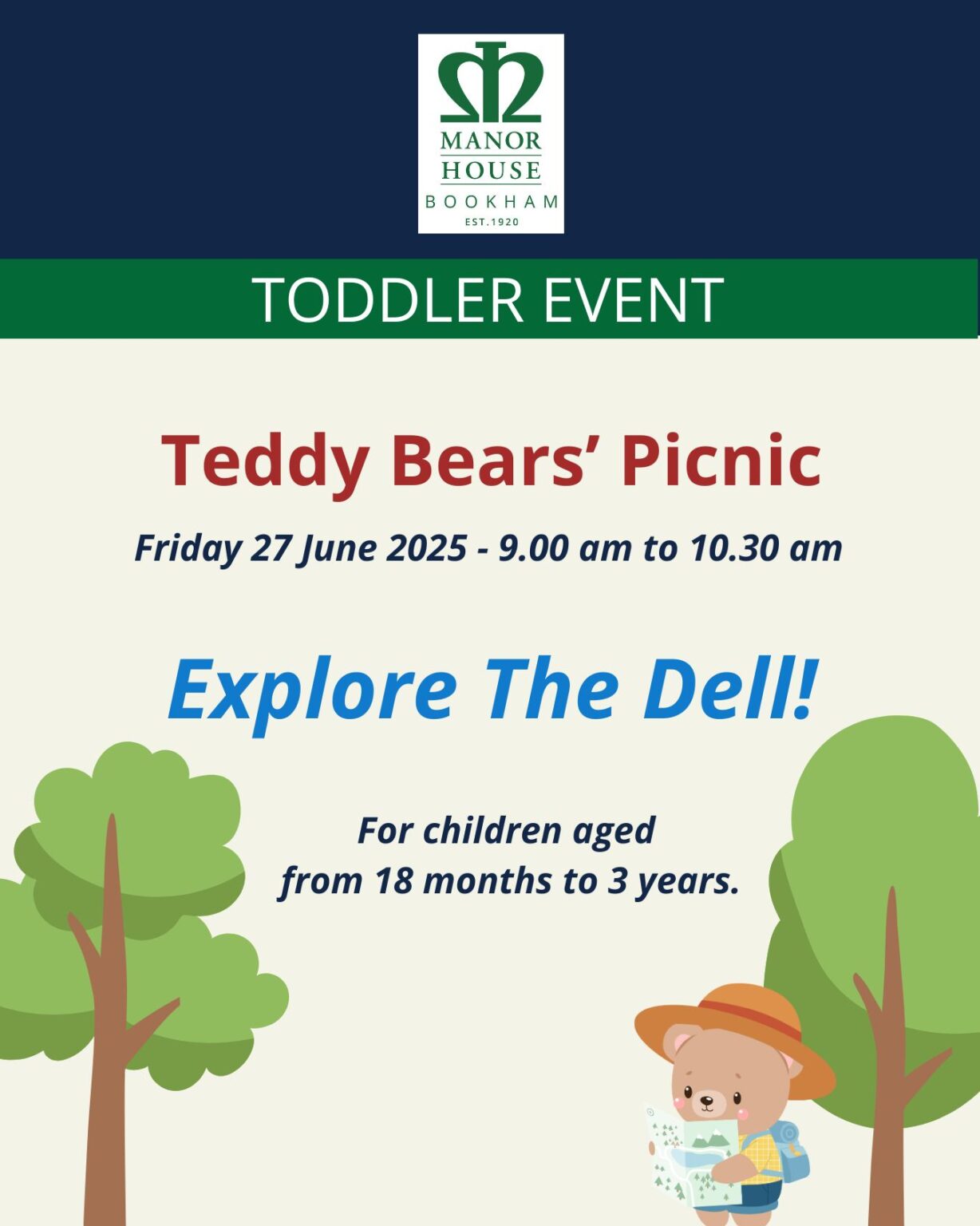 MANOR
HOUSE
BOOKHAM
EST.1920

TODDLER EVENT

Teddy Bears' Picnic

Friday 27 June 2025 - 9.00 am to 10.30 am

Explore The Dell!

For children aged
from 18 months to 3 years.